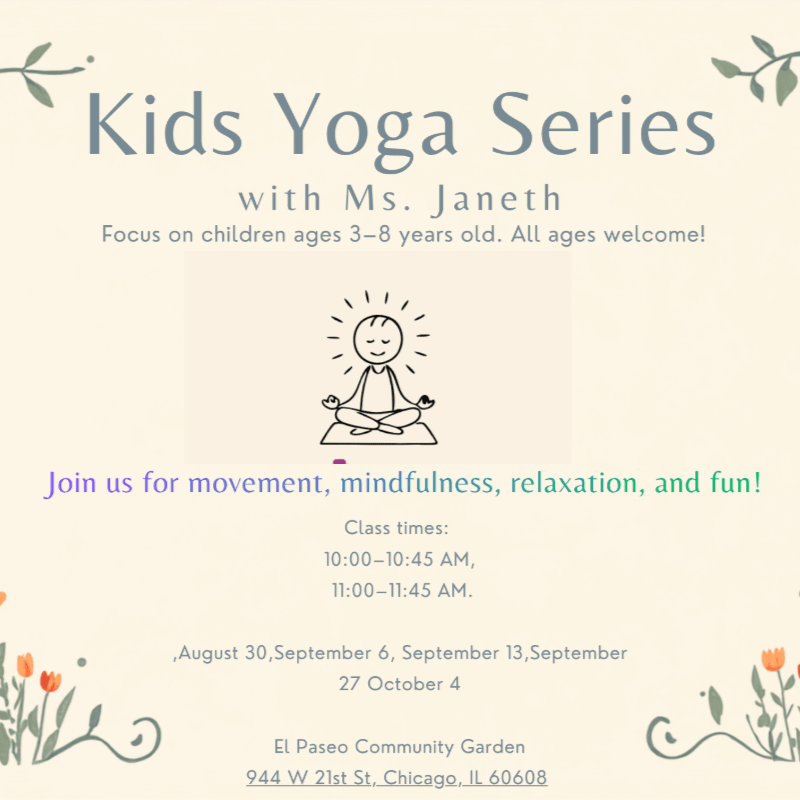 Kids Yoga Series
with Ms. Janeth
Focus on children ages 3–8 years old. All ages welcome!

Join us for movement, mindfulness, relaxation, and fun!

Class times:
10:00–10:45 AM,
11:00–11:45 AM.

,August 30,September 6, September 13,September 27 October 4

El Paseo Community Garden
944 W 21st St, Chicago, IL 60608